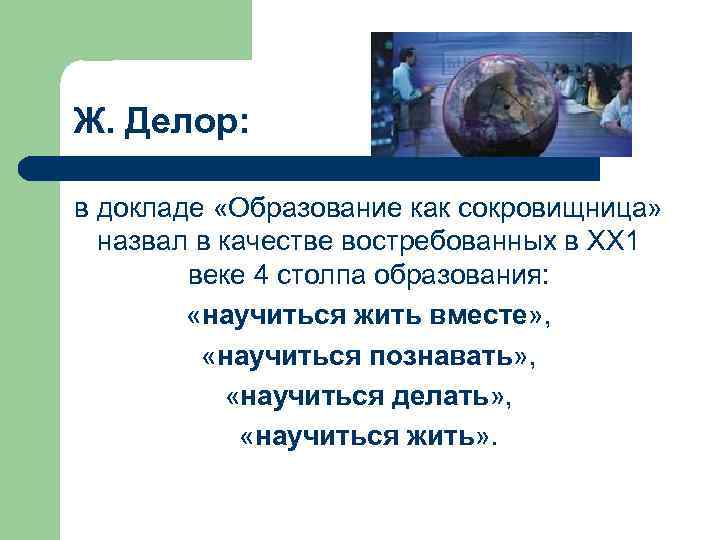 Ж. Делор:

в докладе «Образование как сокровищница» назвал в качестве востребованных в ХХ1 веке 4 столпа образования:

«научиться жить вместе»,

«научиться познавать»,

«научиться делать»,

«научиться жить».